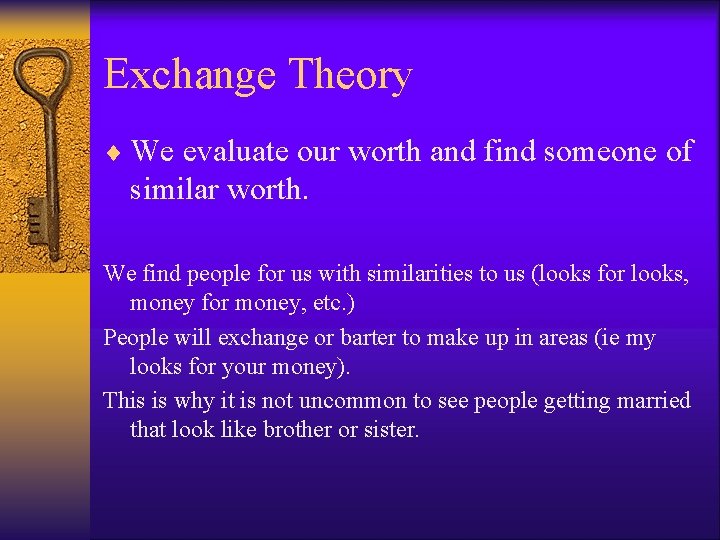 Exchange Theory

♦ We evaluate our worth and find someone of similar worth.

We find people for us with similarities to us (looks for looks, money for money, etc.)

People will exchange or barter to make up in areas (ie my looks for your money).

This is why it is not uncommon to see people getting married that look like brother or sister.